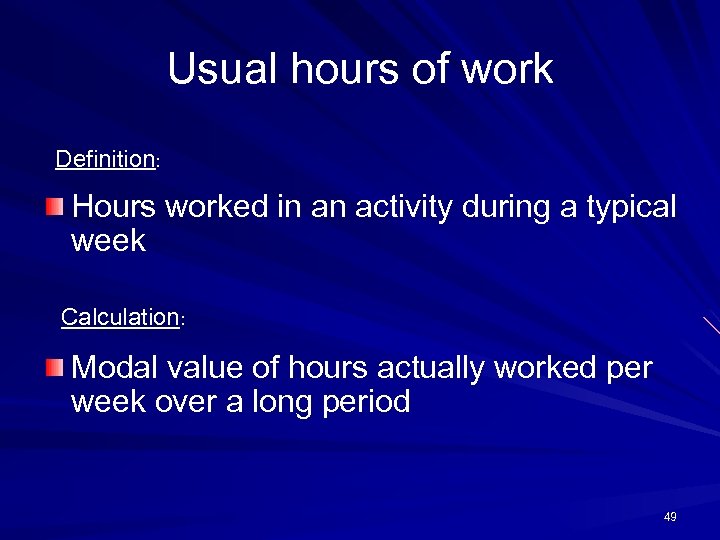 Usual hours of work

Definition:

Hours worked in an activity during a typical week

Calculation:

Modal value of hours actually worked per week over a long period

49